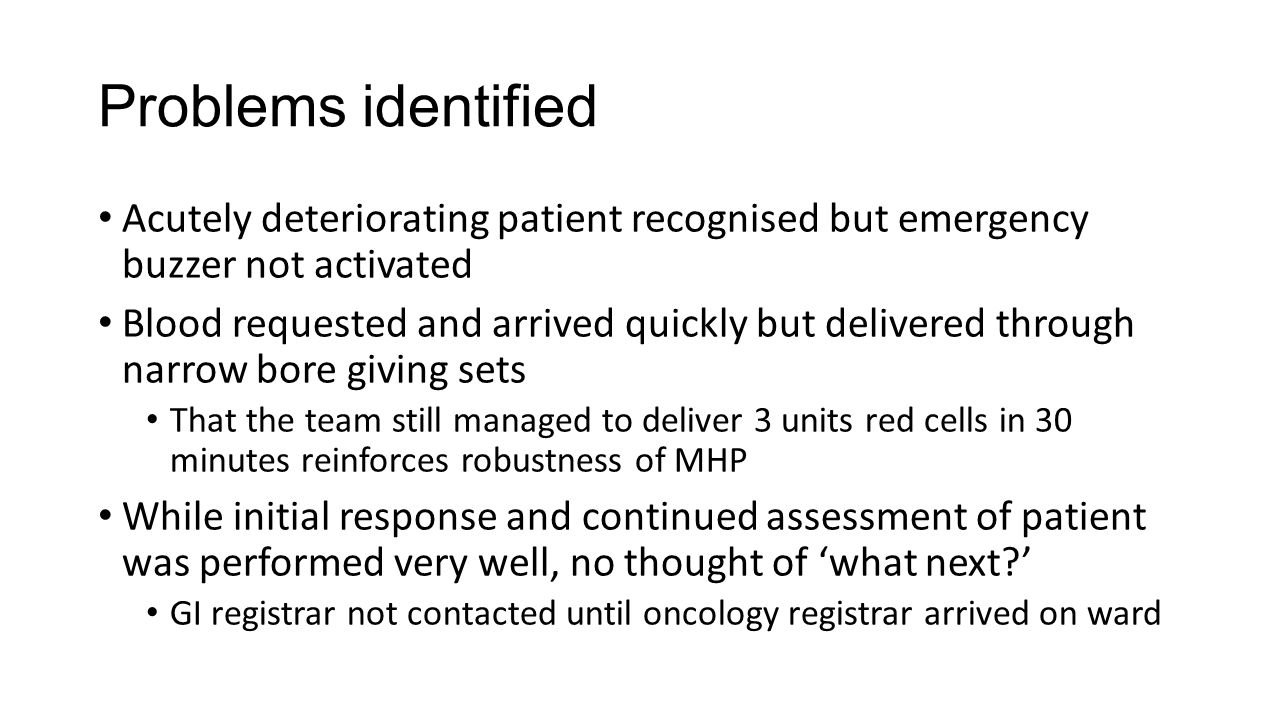 Problems identified

• Acutely deteriorating patient recognised but emergency buzzer not activated

• Blood requested and arrived quickly but delivered through narrow bore giving sets

• That the team still managed to deliver 3 units red cells in 30 minutes reinforces robustness of MHP

• While initial response and continued assessment of patient was performed very well, no thought of ‘what next?’

• GI registrar not contacted until oncology registrar arrived on ward